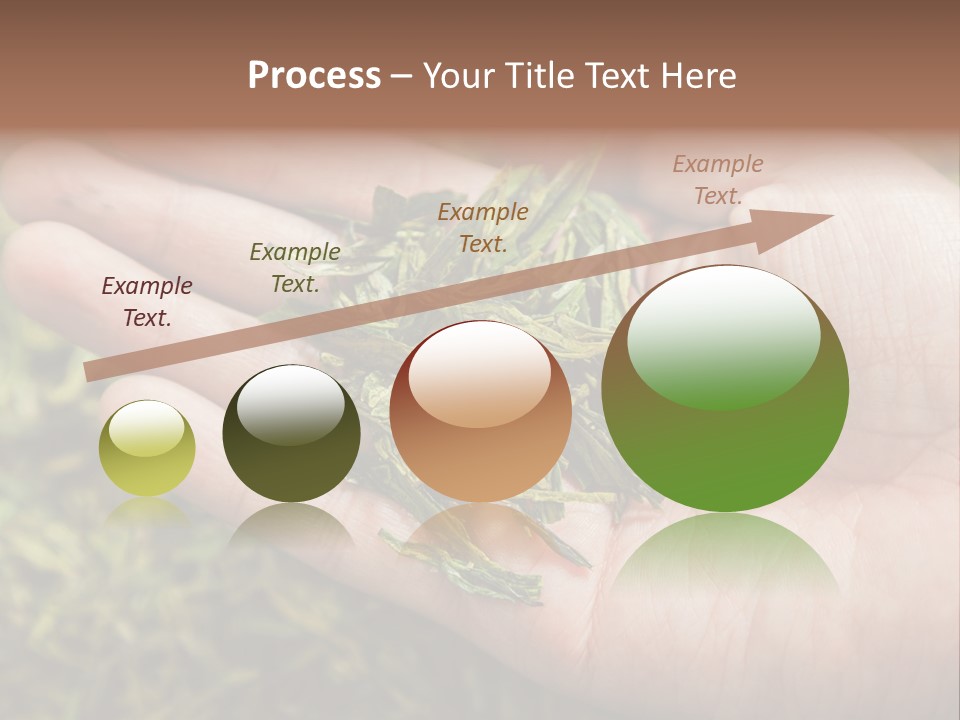 Process – Your Title Text Here

Example Text.

Example Text.

Example Text.

Example Text.